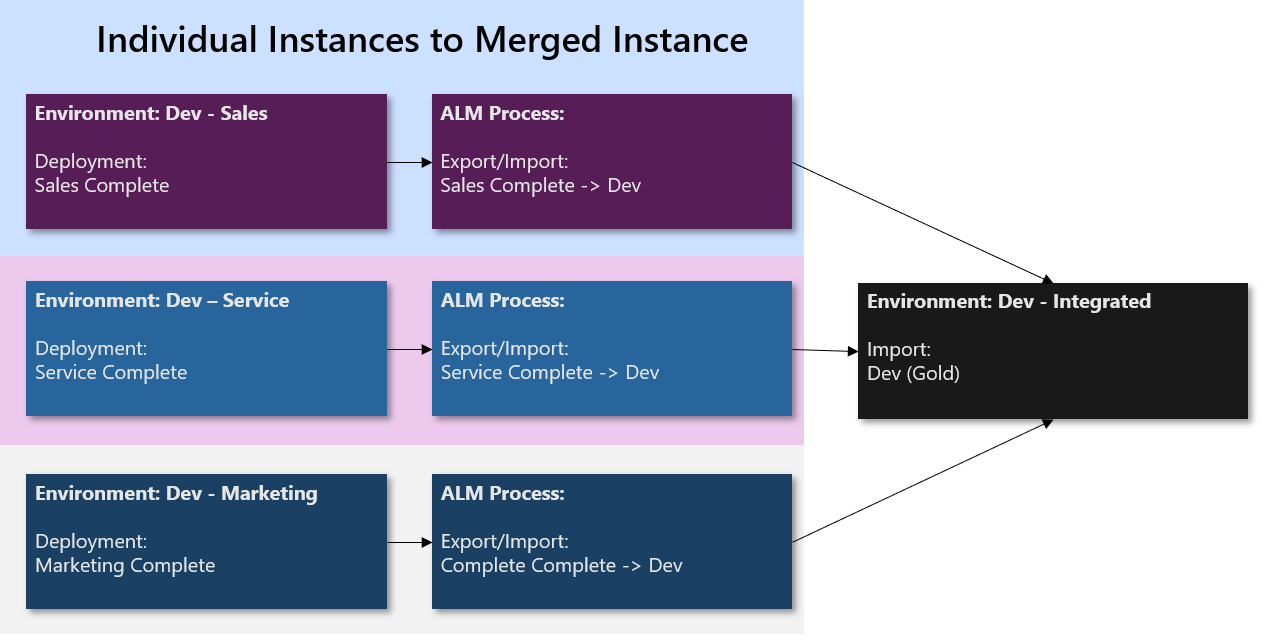 Individual Instances to Merged Instance

Environment: Dev - Sales

Deployment:
Sales Complete

ALM Process:

Export/Import:
Sales Complete -> Dev

Environment: Dev – Service

Deployment:
Service Complete

ALM Process:

Export/Import:
Service Complete -> Dev

Environment: Dev - Marketing

Deployment:
Marketing Complete

ALM Process:

Export/Import:
Complete Complete -> Dev

Environment: Dev - Integrated

Import:
Dev (Gold)